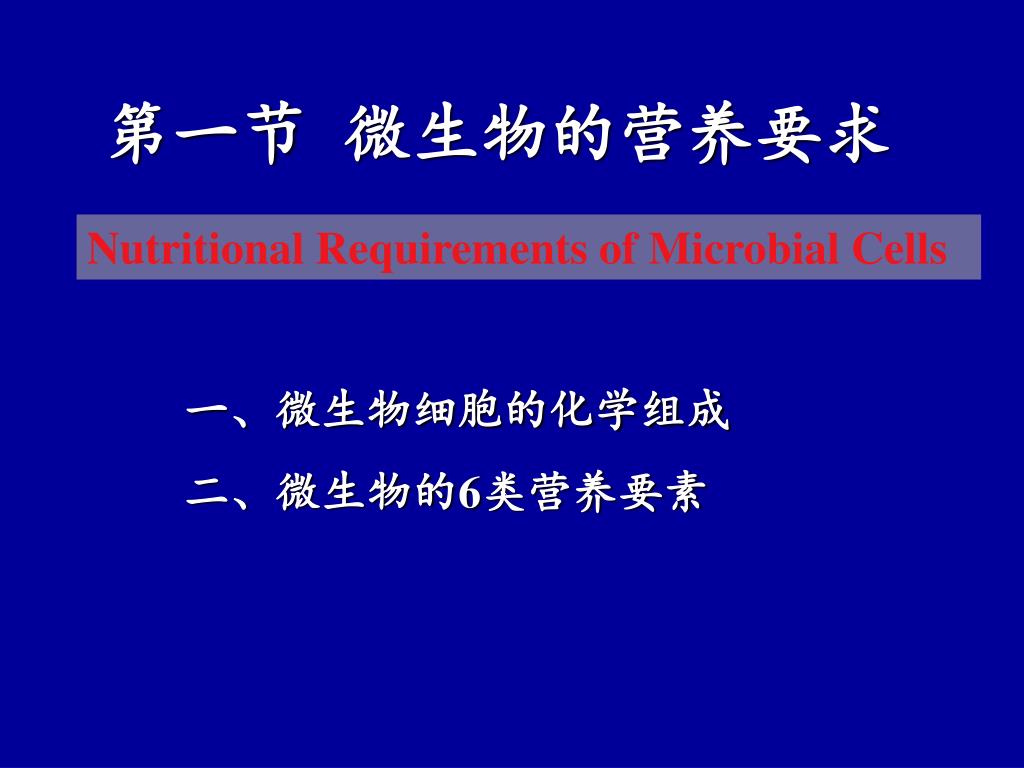 第一节 微生物的营养要求

Nutritional Requirements of Microbial Cells

一、微生物细胞的化学组成

二、微生物的6类营养要素